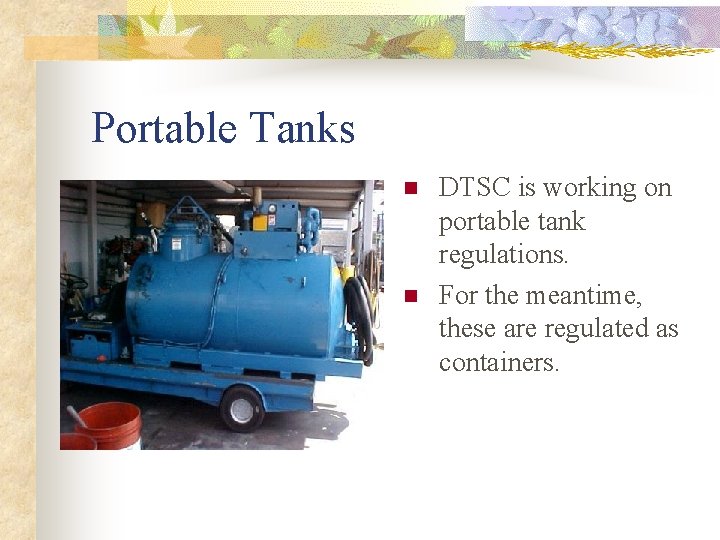 Portable Tanks

- DTSC is working on portable tank regulations.
- For the meantime, these are regulated as containers.